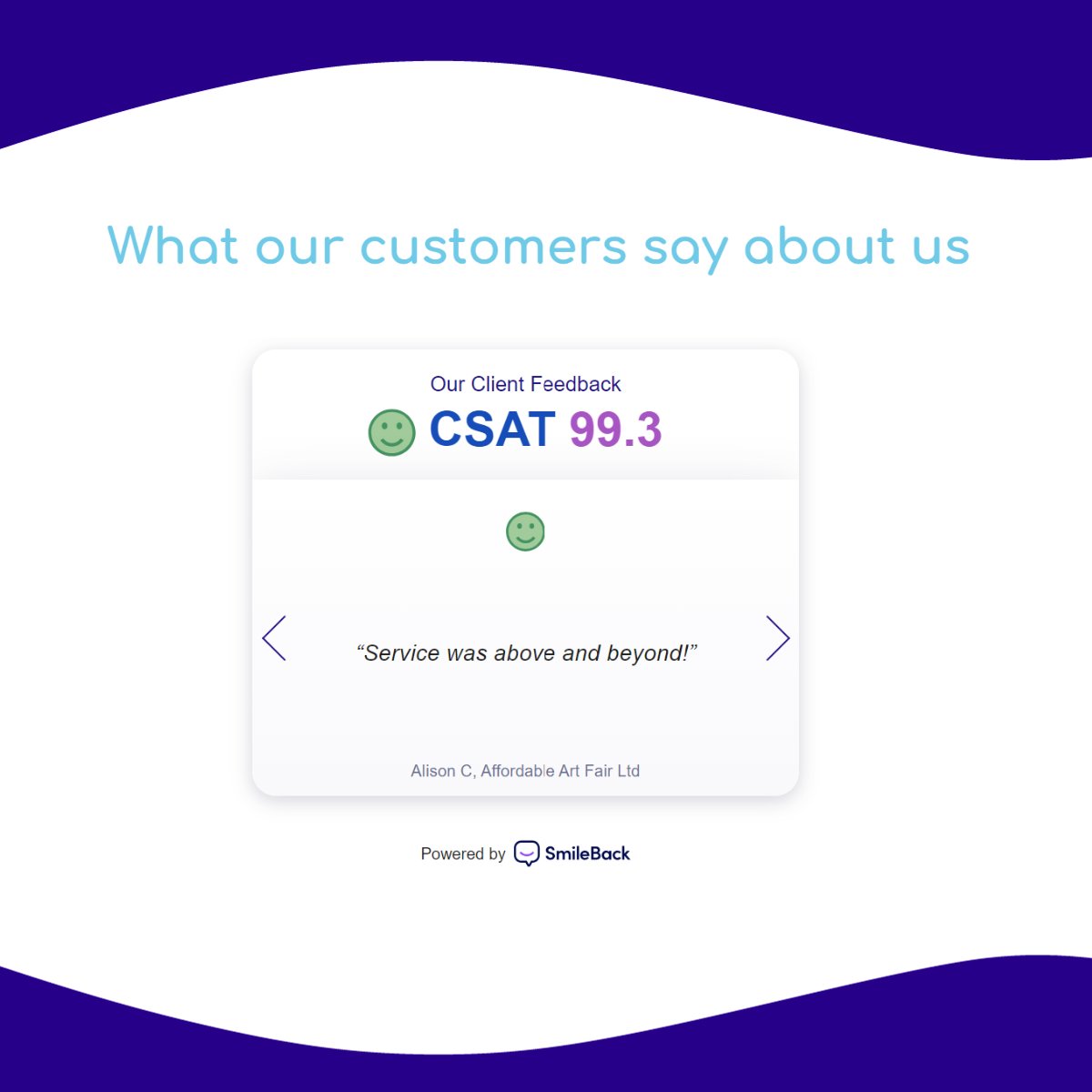 What our customers say about us

Our Client Feedback

CSAT 99.3

“Service was above and beyond!”

Alison C, Affordable Art Fair Ltd

Powered by SmileBack